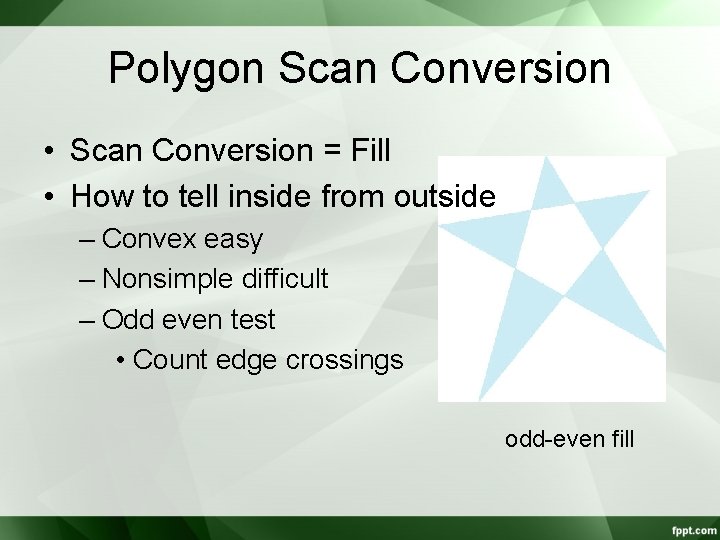 Polygon Scan Conversion

• Scan Conversion = Fill
• How to tell inside from outside
– Convex easy
– Nonsimple difficult
– Odd even test
• Count edge crossings

odd-even fill

fppt.com